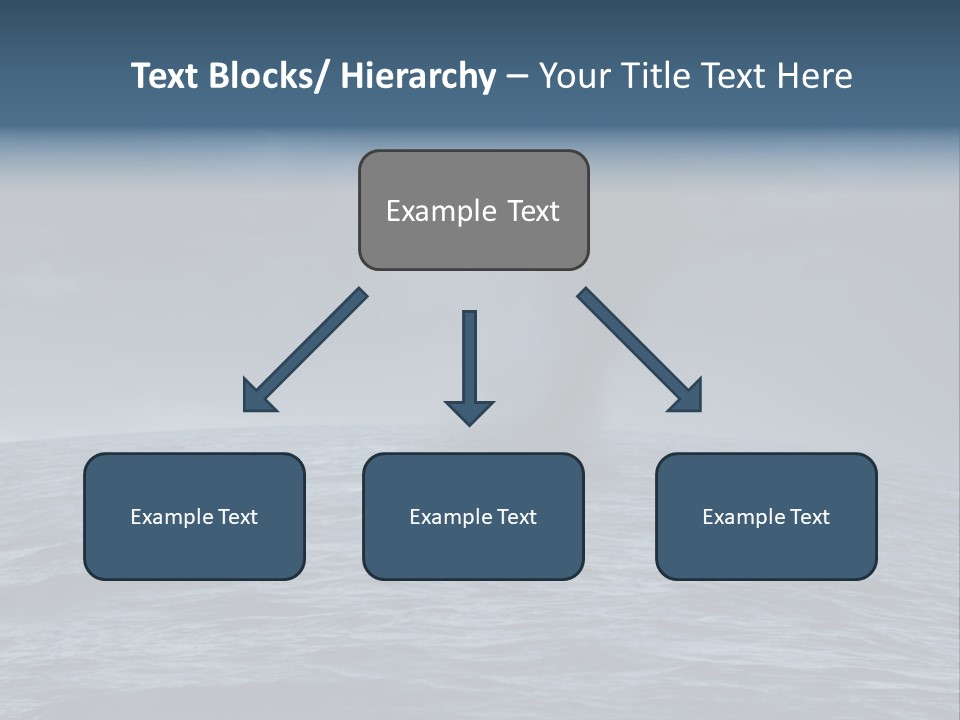 Text Blocks/ Hierarchy – Your Title Text Here

Example Text

Example Text

Example Text

Example Text